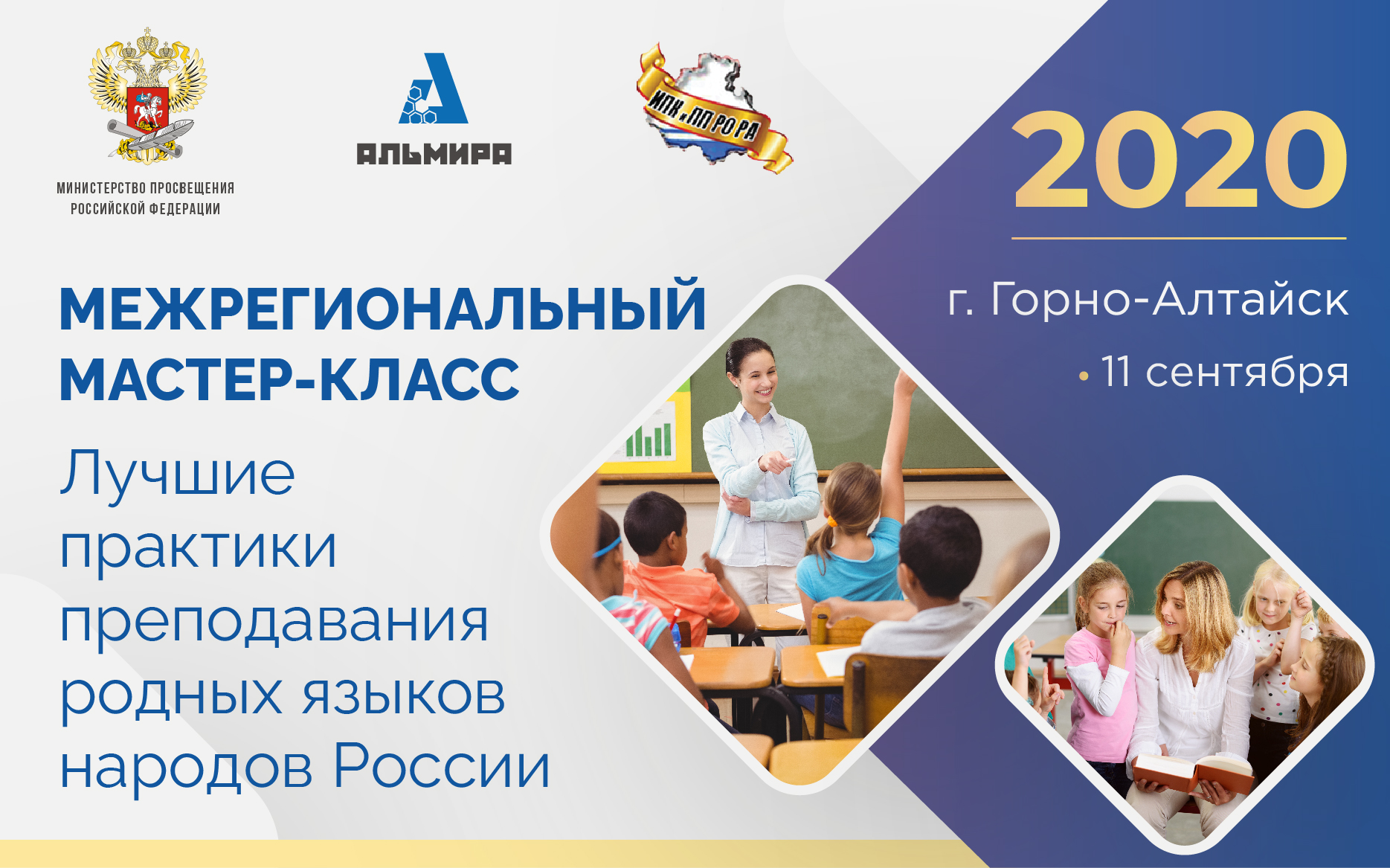 МИНИСТЕРСТВО ПРОСВЕЩЕНИЯ РОССИЙСКОЙ ФЕДЕРАЦИИ

АЛЬМИРА

ИПК и ПП РО РА

2020

г. Горно-Алтайск

• 11 сентября

МЕЖРЕГИОНАЛЬНЫЙ МАСТЕР-КЛАСС

Лучшие практики преподавания родных языков народов России